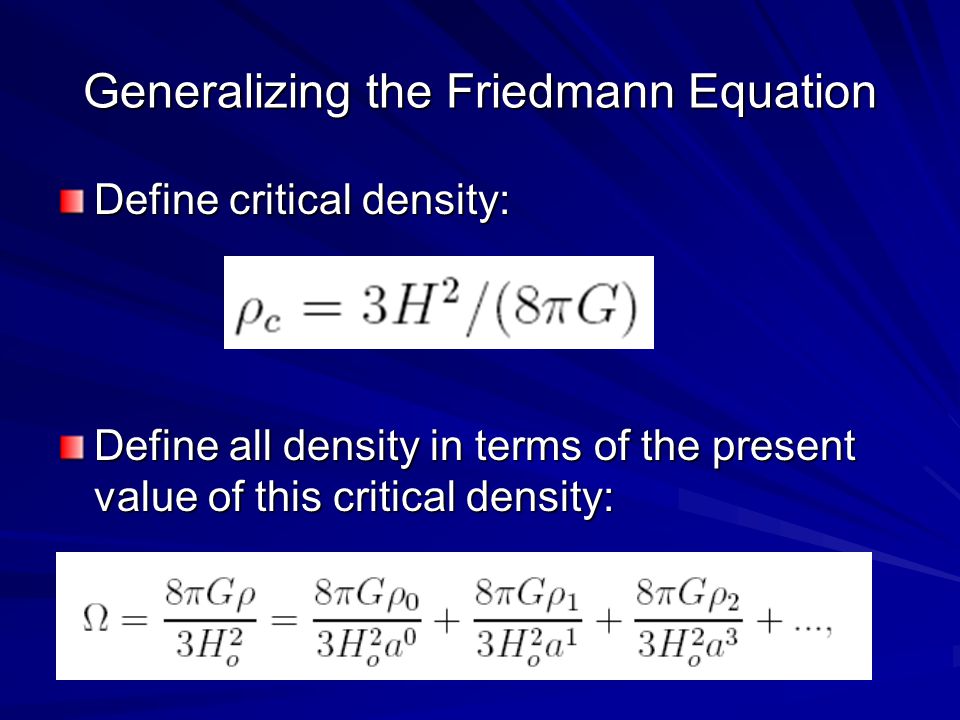 Generalizing the Friedmann Equation

Define critical density:

$\rho_c = 3H^2/(8\pi G)$

Define all density in terms of the present value of this critical density:

$\Omega = \frac{8\pi G\rho}{3H_o^2} = \frac{8\pi G\rho_0}{3H_o^2 a^0} + \frac{8\pi G\rho_1}{3H_o^2 a^1} + \frac{8\pi G\rho_2}{3H_o^2 a^3} + ...,$